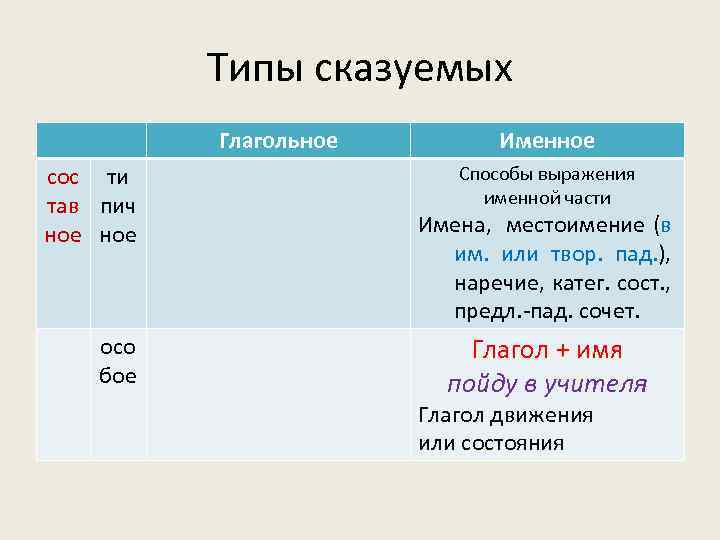 Типы сказуемых

| | | Глагольное | Именное |
|---|---|---|---|
| сос тав ное | ти пич ное | | Способы выражения именной части Имена, местоимение (в им. или твор. пад.), наречие, катег. сост., предл.-пад. сочет. |
| | осо бое | | Глагол + имя пойду в учителя Глагол движения или состояния |